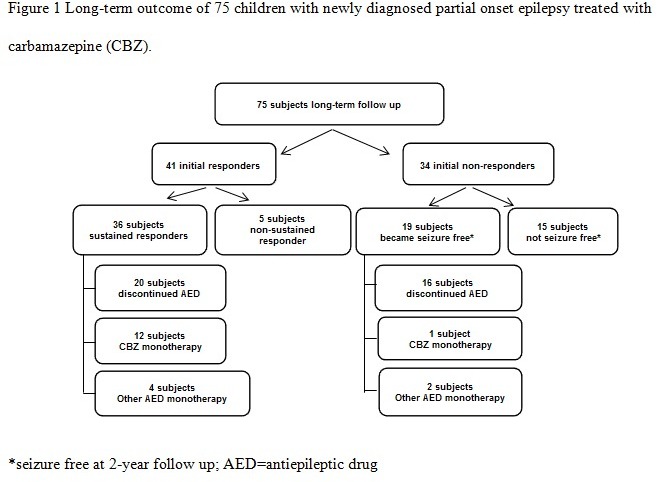 Figure 1 Long-term outcome of 75 children with newly diagnosed partial onset epilepsy treated with carbamazepine (CBZ).

75 subjects long-term follow up

41 initial responders

34 initial non-responders

36 subjects
sustained responders

5 subjects
non-sustained
responder

19 subjects
became seizure free*

15 subjects
not seizure free*

20 subjects
discontinued AED

12 subjects
CBZ monotherapy

4 subjects
Other AED monotherapy

16 subjects
discontinued AED

1 subject
CBZ monotherapy

2 subjects
Other AED monotherapy

*seizure free at 2-year follow up; AED=antiepileptic drug